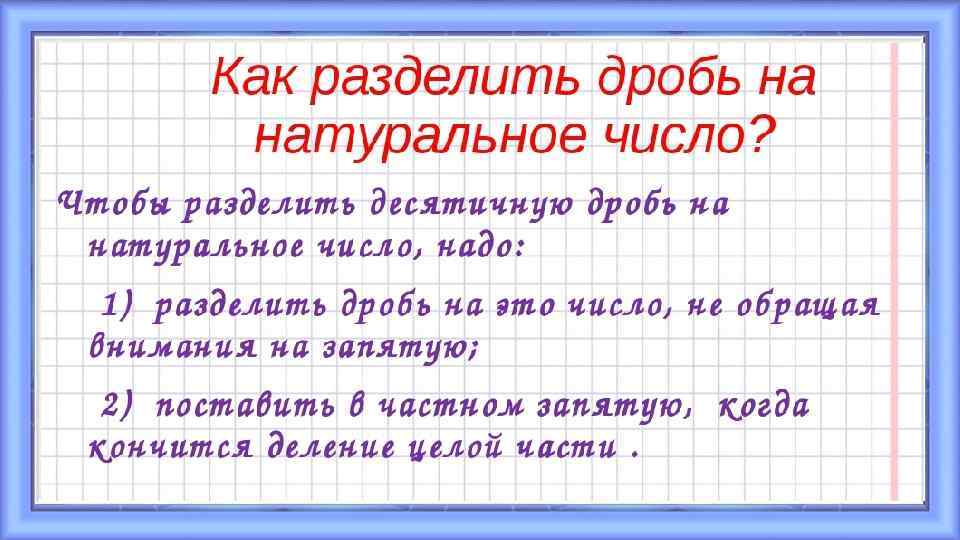 Как разделить дробь на натуральное число?

Чтобы разделить десятичную дробь на натуральное число, надо:

1) разделить дробь на это число, не обращая внимания на запятую;

2) поставить в частном запятую, когда кончится деление целой части .